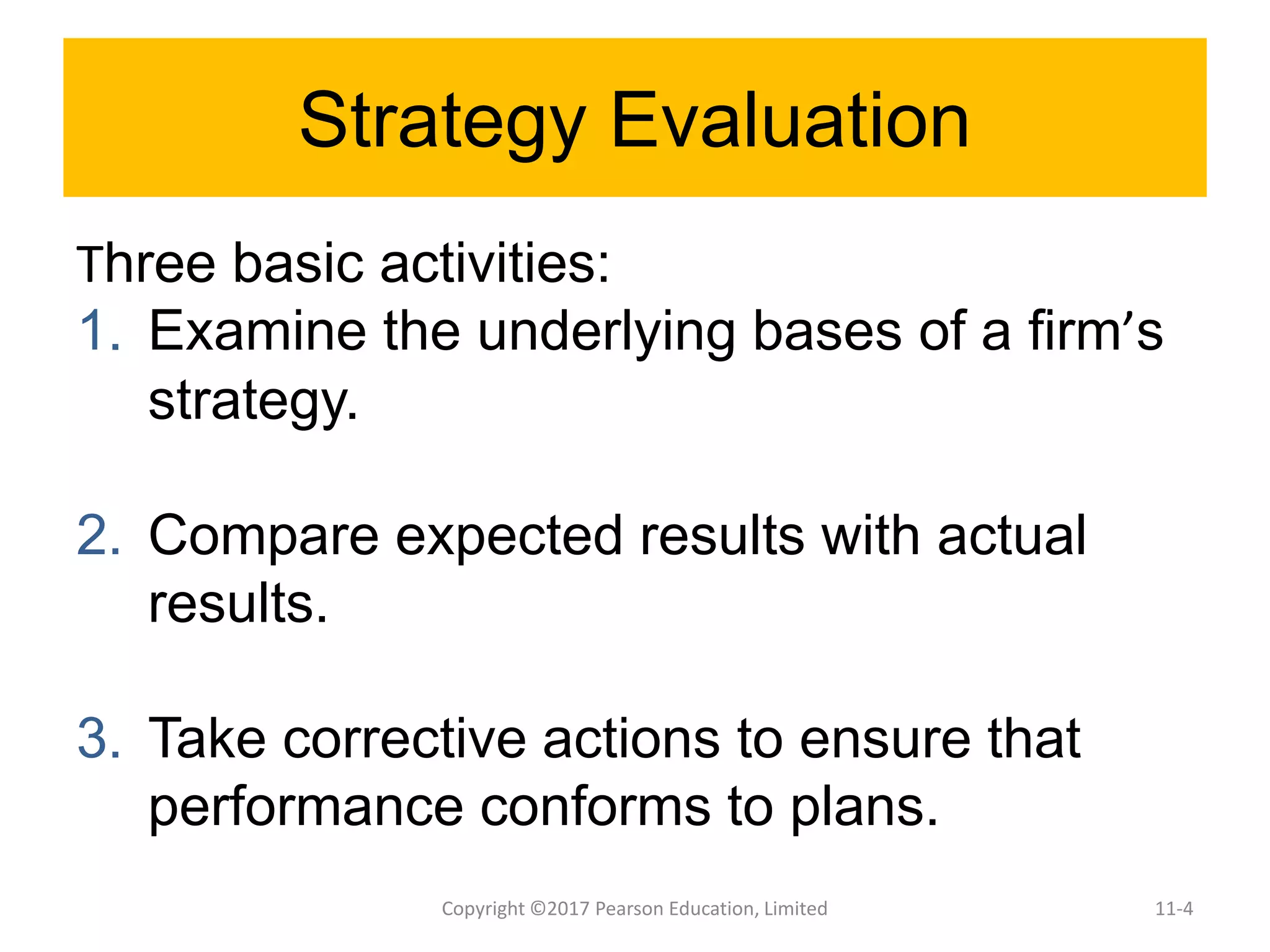 Strategy Evaluation

Three basic activities:

1. Examine the underlying bases of a firm’s strategy.

2. Compare expected results with actual results.

3. Take corrective actions to ensure that performance conforms to plans.

Copyright ©2017 Pearson Education, Limited

11-4